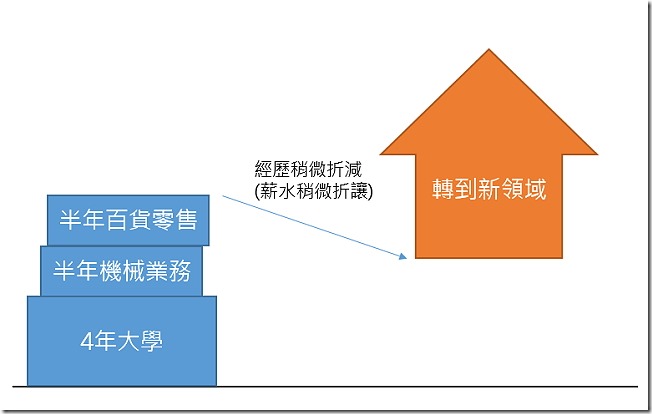 經歷稍微折減
(薪水稍微折讓)

轉到新領域

半年百貨零售

半年機械業務

4年大學